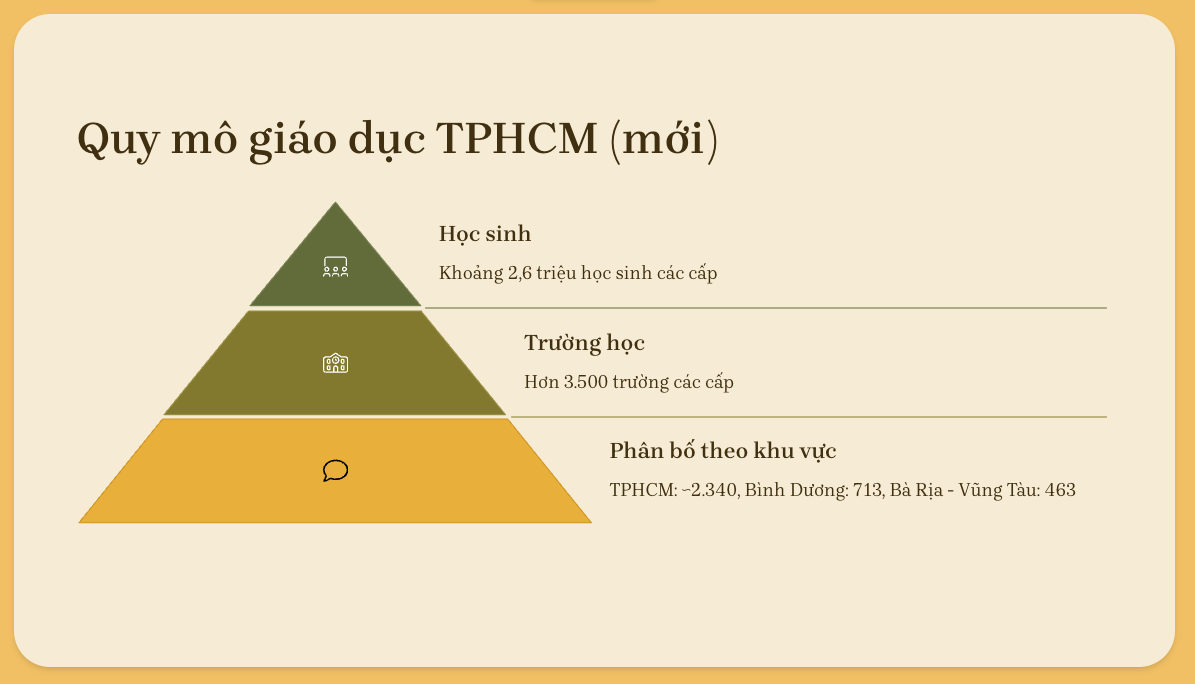 Quy mô giáo dục TPHCM (mới)

Học sinh

Khoảng 2,6 triệu học sinh các cấp

Trường học

Hơn 3.500 trường các cấp

Phân bố theo khu vực

TPHCM: ~2.340, Bình Dương: 713, Bà Rịa - Vũng Tàu: 463